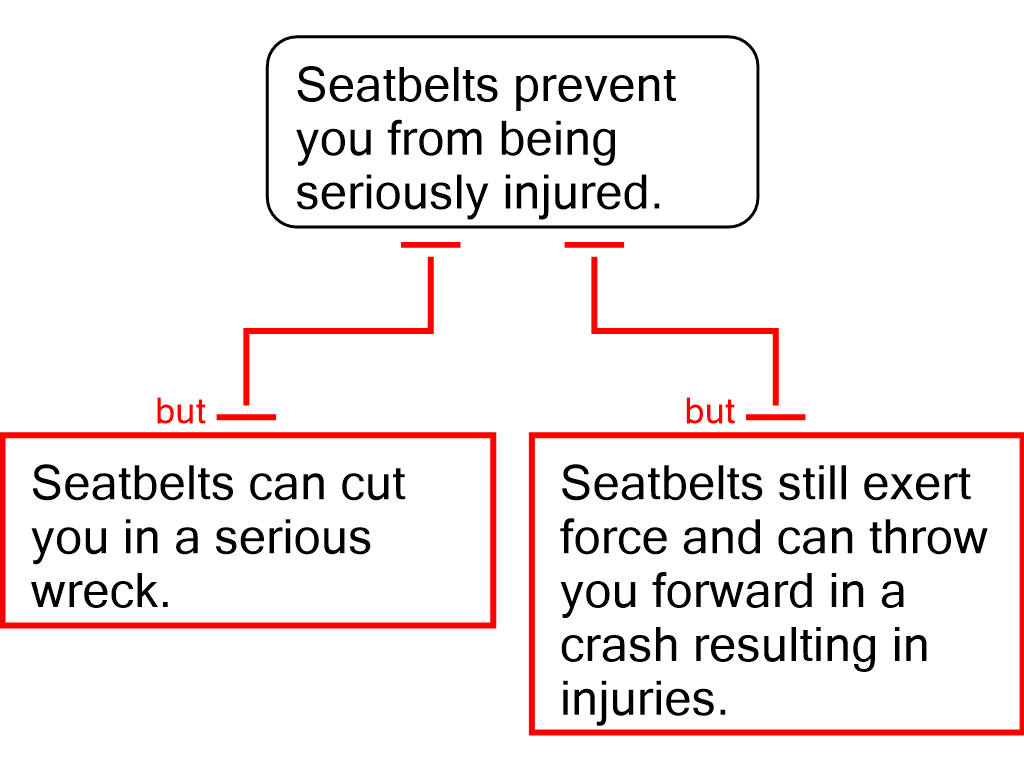 Seatbelts prevent you from being seriously injured.

but

Seatbelts can cut you in a serious wreck.

but

Seatbelts still exert force and can throw you forward in a crash resulting in injuries.